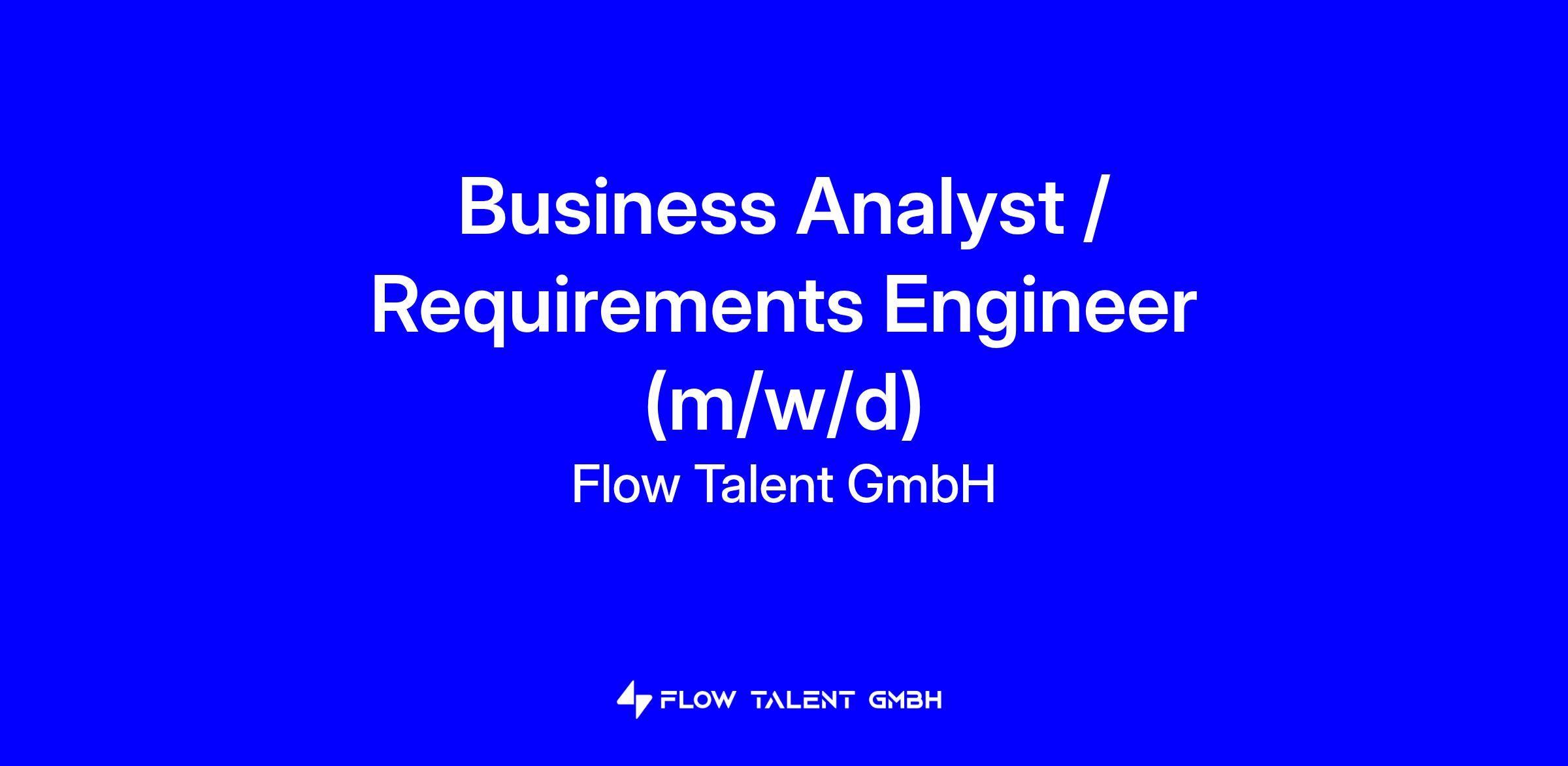 Business Analyst / Requirements Engineer (m/w/d)

Flow Talent GmbH

FLOW TALENT GMBH